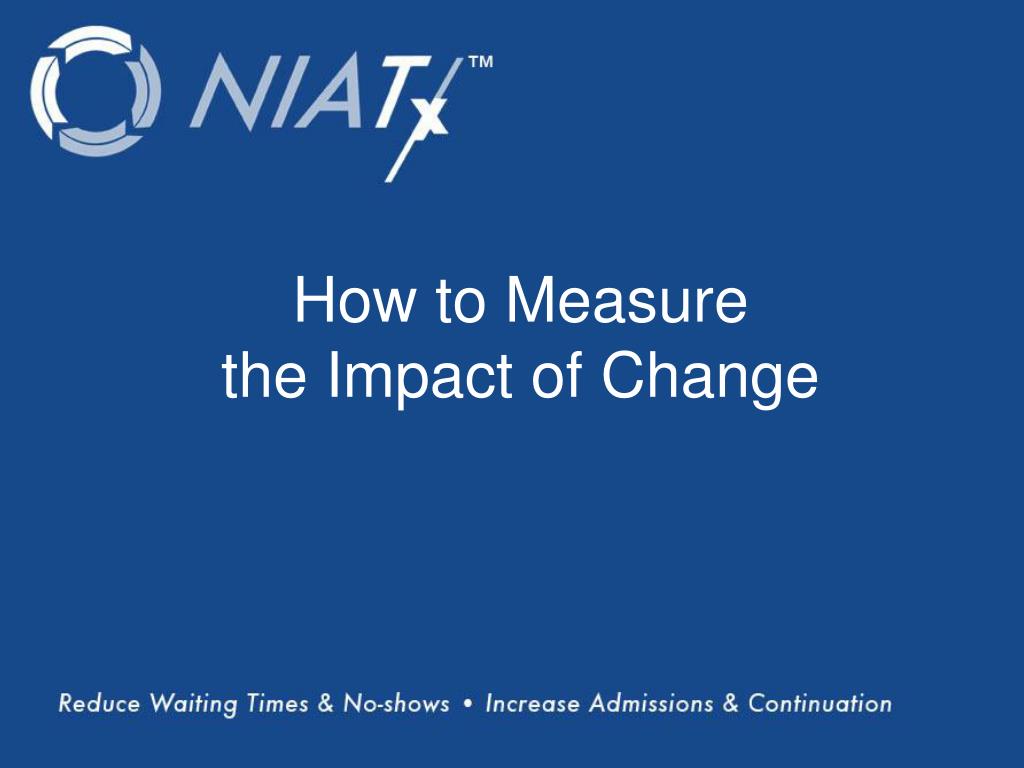 NIATx™

How to Measure the Impact of Change

Reduce Waiting Times & No-shows • Increase Admissions & Continuation